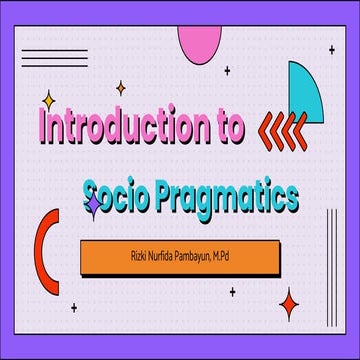 Introduction to

Socio Pragmatics

Rizki Nurfida Pambayun, M.Pd